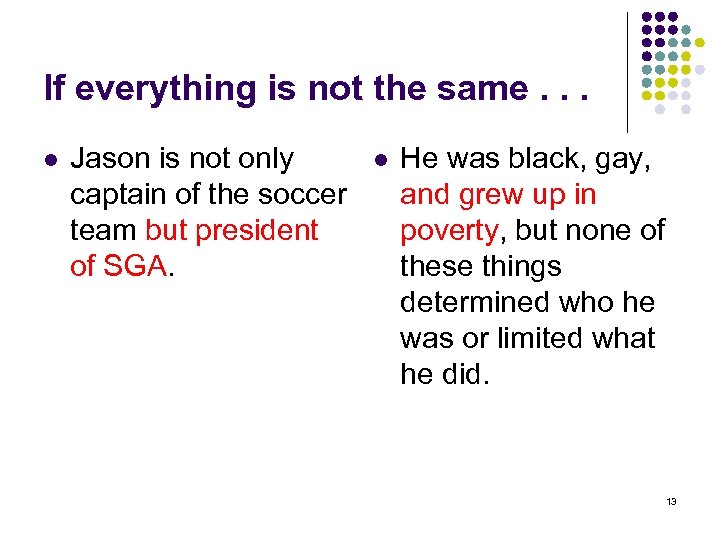 If everything is not the same . . .

- Jason is not only captain of the soccer team but president of SGA.

- He was black, gay, and grew up in poverty, but none of these things determined who he was or limited what he did.

13